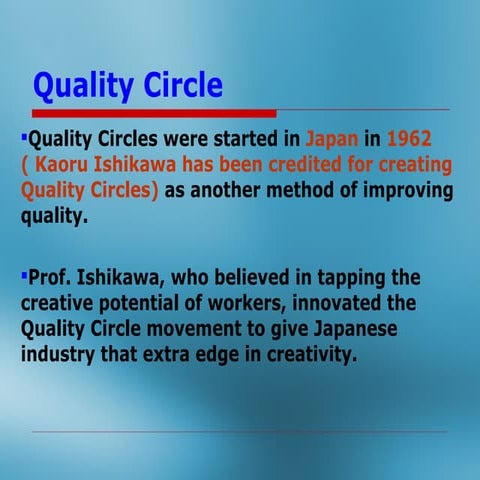 Quality Circle

▪Quality Circles were started in Japan in 1962 ( Kaoru Ishikawa has been credited for creating Quality Circles) as another method of improving quality.

▪Prof. Ishikawa, who believed in tapping the creative potential of workers, innovated the Quality Circle movement to give Japanese industry that extra edge in creativity.